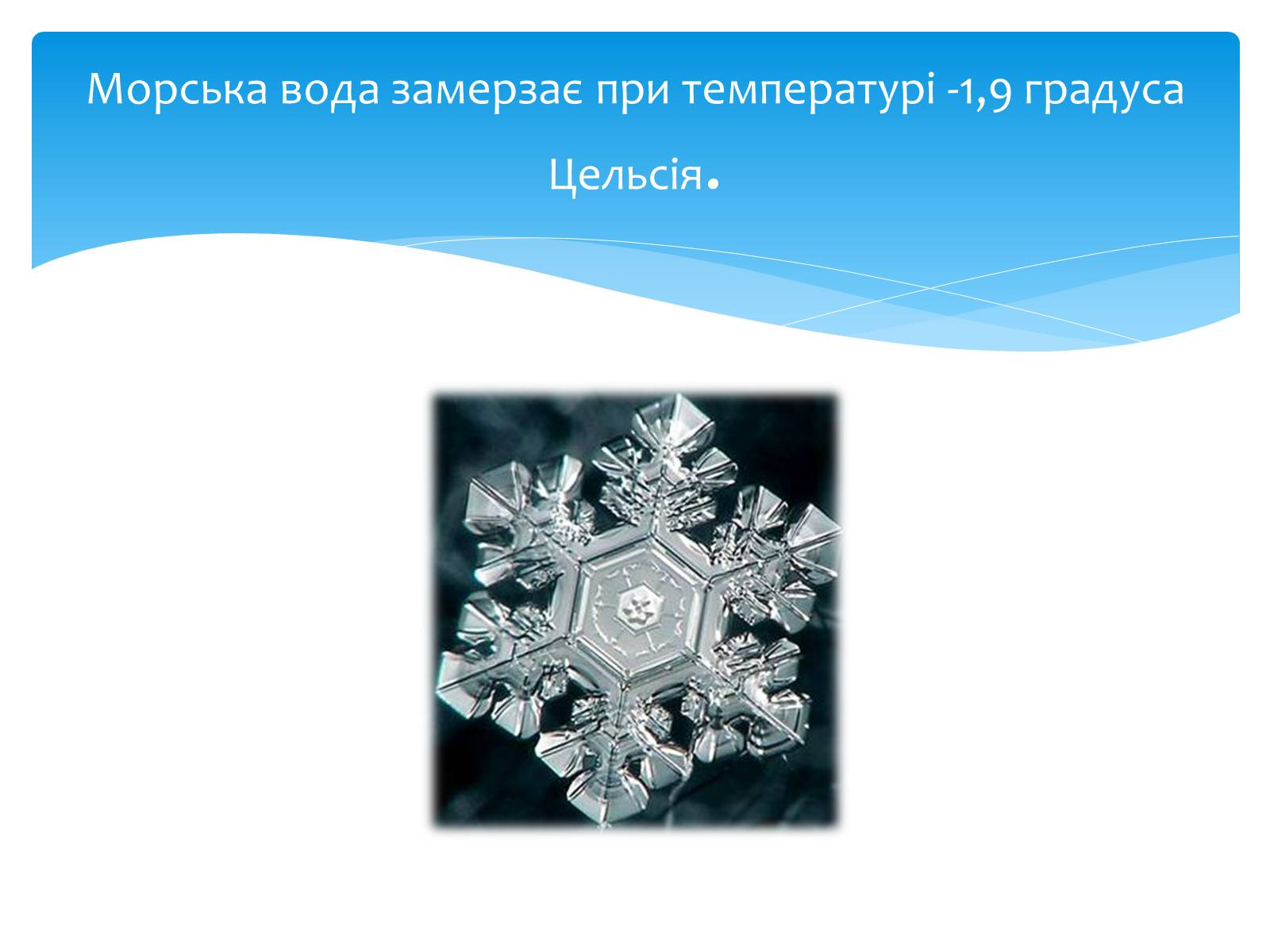 Морська вода замерзає при температурі -1,9 градуса Цельсія.